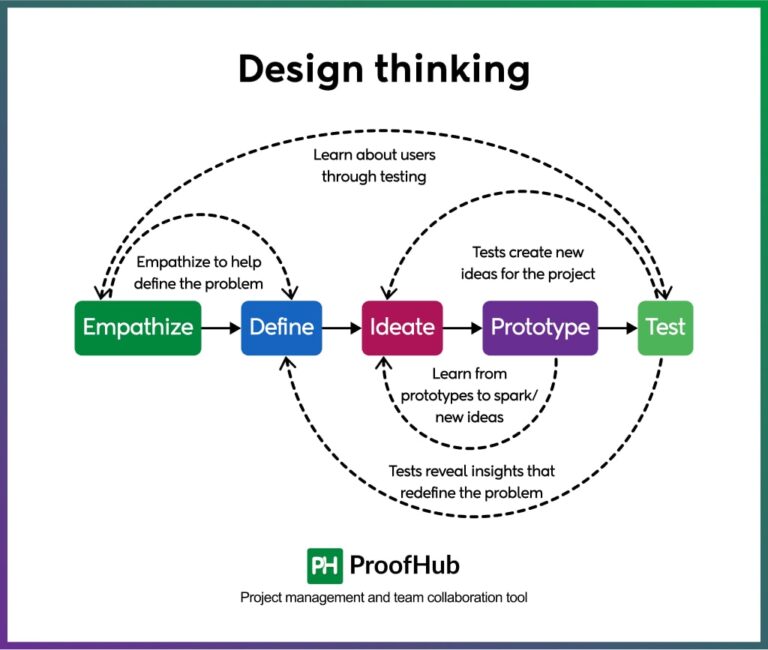 Design thinking

Learn about users through testing

Empathize to help define the problem

Tests create new ideas for the project

Empathize

Define

Ideate

Prototype

Test

Learn from prototypes to spark/ new ideas

Tests reveal insights that redefine the problem

PH ProofHub

Project management and team collaboration tool